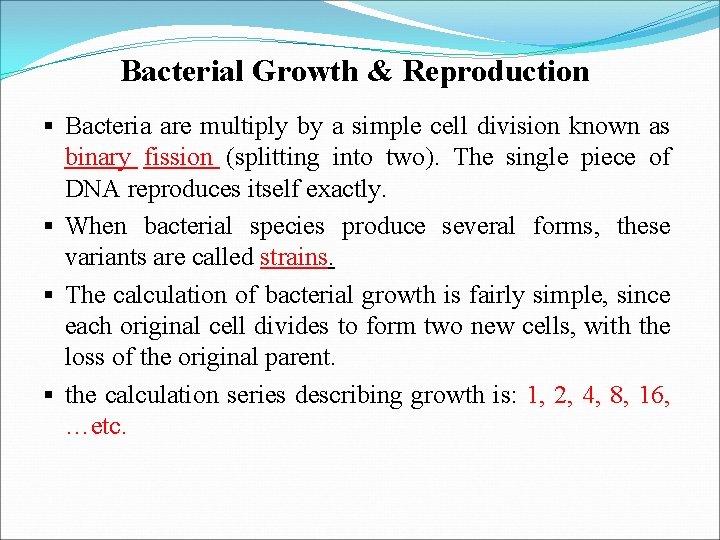 Bacterial Growth & Reproduction

▪ Bacteria are multiply by a simple cell division known as binary fission (splitting into two). The single piece of DNA reproduces itself exactly.

▪ When bacterial species produce several forms, these variants are called strains.

▪ The calculation of bacterial growth is fairly simple, since each original cell divides to form two new cells, with the loss of the original parent.

▪ the calculation series describing growth is: 1, 2, 4, 8, 16, …etc.